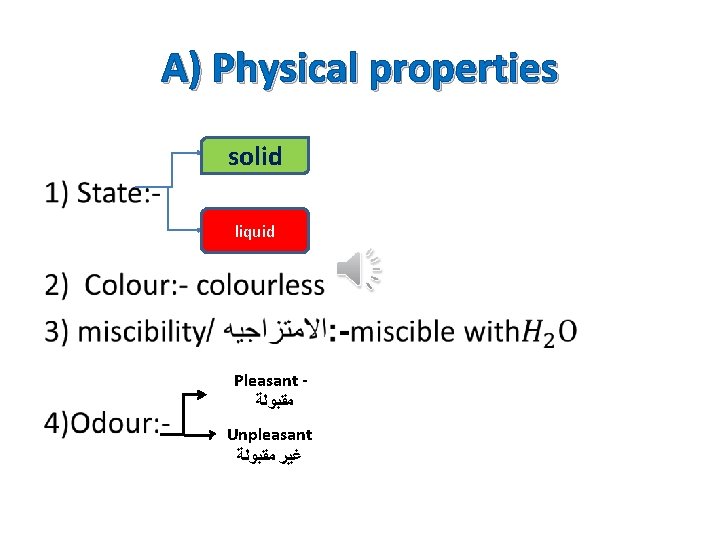 A) Physical properties

1) State:-

solid

liquid

2) Colour:- colourless

3) miscibility/ الامتزاجيه:-miscible with$H_2O$

4)Odour:-

Pleasant - مقبولة

Unpleasant غير مقبولة